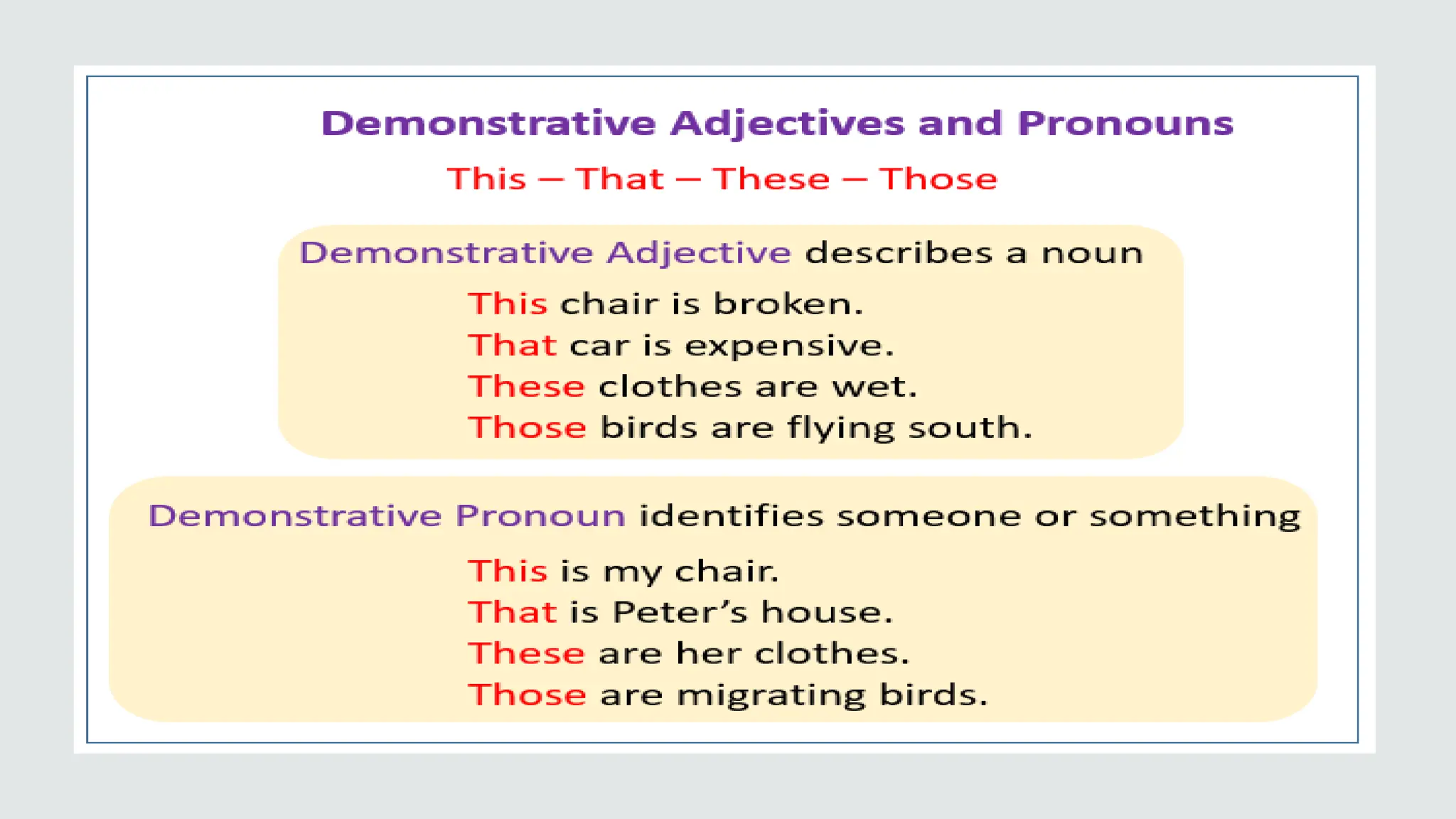 Demonstrative Adjectives and Pronouns

This – That – These – Those

Demonstrative Adjective describes a noun

This chair is broken.
That car is expensive.
These clothes are wet.
Those birds are flying south.

Demonstrative Pronoun identifies someone or something

This is my chair.
That is Peter's house.
These are her clothes.
Those are migrating birds.